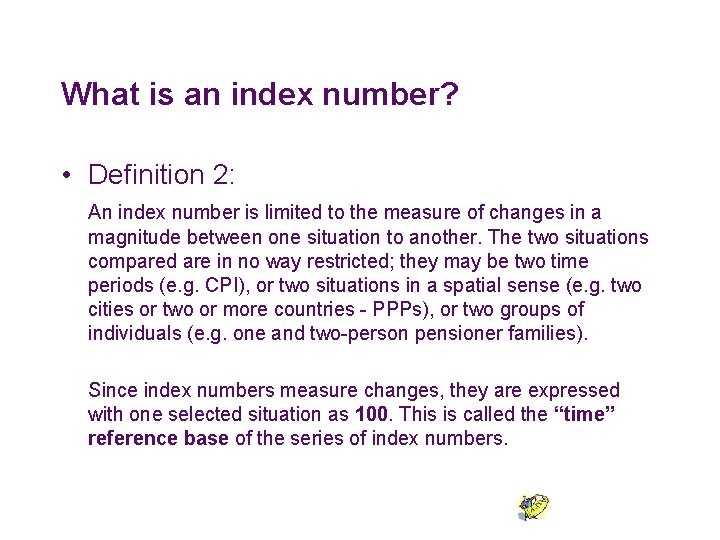 What is an index number?

• Definition 2:

An index number is limited to the measure of changes in a magnitude between one situation to another. The two situations compared are in no way restricted; they may be two time periods (e.g. CPI), or two situations in a spatial sense (e.g. two cities or two or more countries - PPPs), or two groups of individuals (e.g. one and two-person pensioner families).

Since index numbers measure changes, they are expressed with one selected situation as 100. This is called the "time" reference base of the series of index numbers.